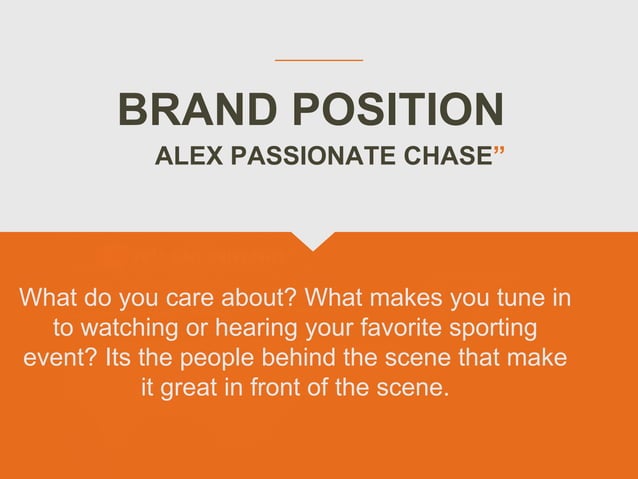 BRAND POSITION

ALEX PASSIONATE CHASE”

What do you care about? What makes you tune in to watching or hearing your favorite sporting event? Its the people behind the scene that make it great in front of the scene.